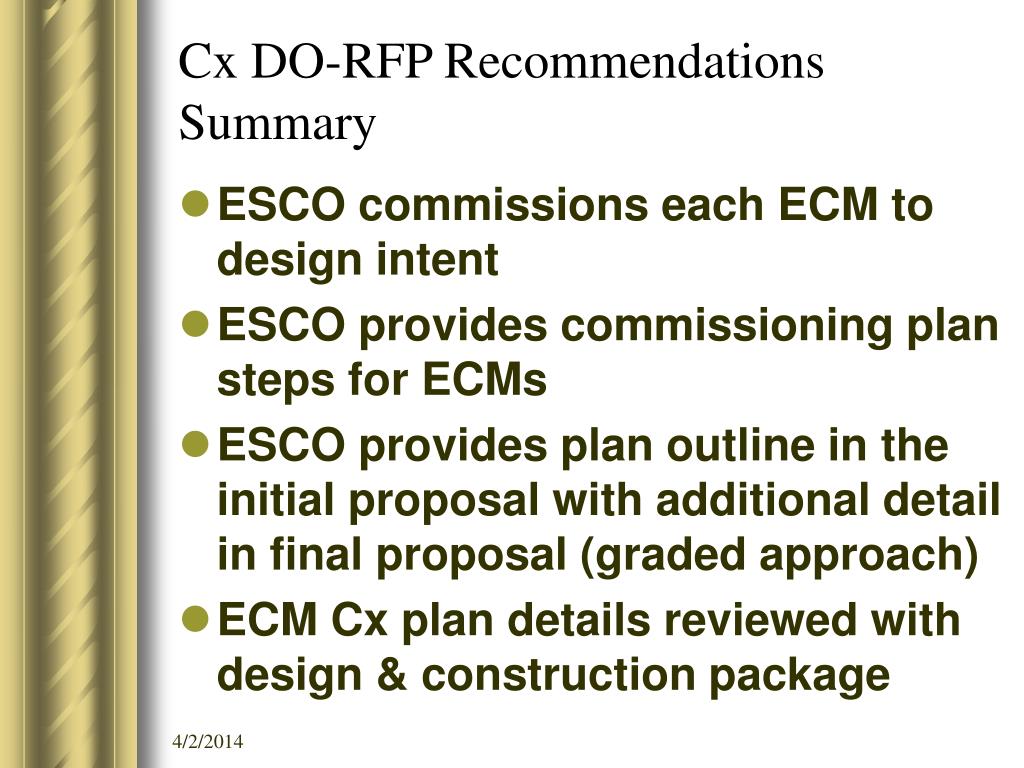 Cx DO-RFP Recommendations Summary

- ESCO commissions each ECM to design intent
- ESCO provides commissioning plan steps for ECMs
- ESCO provides plan outline in the initial proposal with additional detail in final proposal (graded approach)
- ECM Cx plan details reviewed with design & construction package

4/2/2014